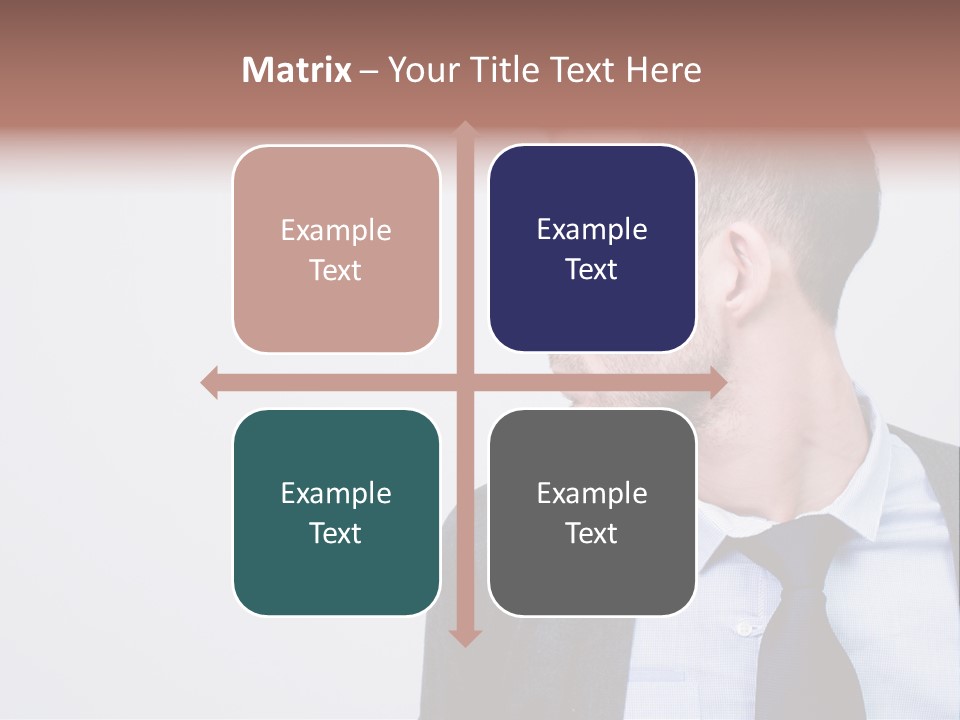 Matrix – Your Title Text Here

Example Text

Example Text

Example Text

Example Text